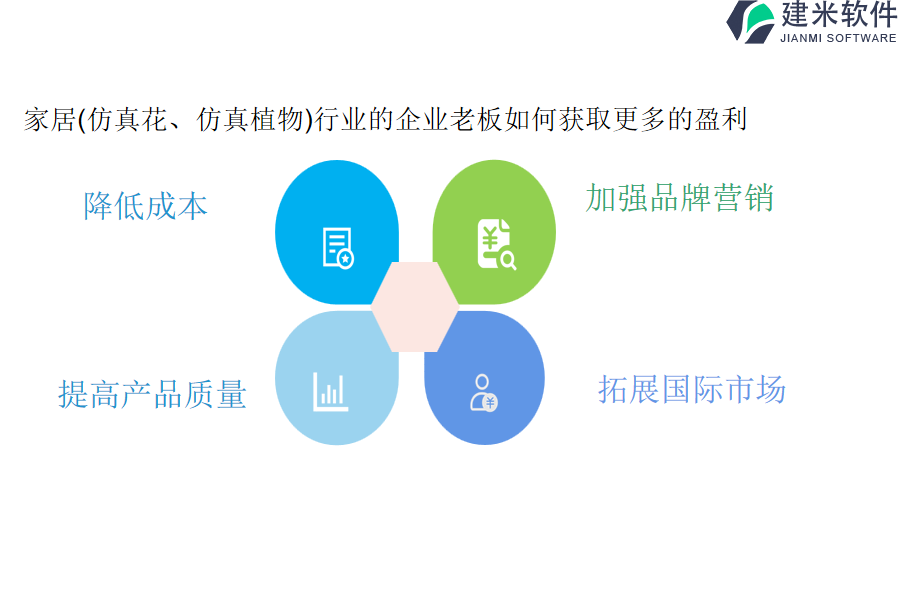 建米软件
JIANMI SOFTWARE

家居(仿真花、仿真植物)行业的企业老板如何获取更多的盈利

降低成本

加强品牌营销

提高产品质量

拓展国际市场